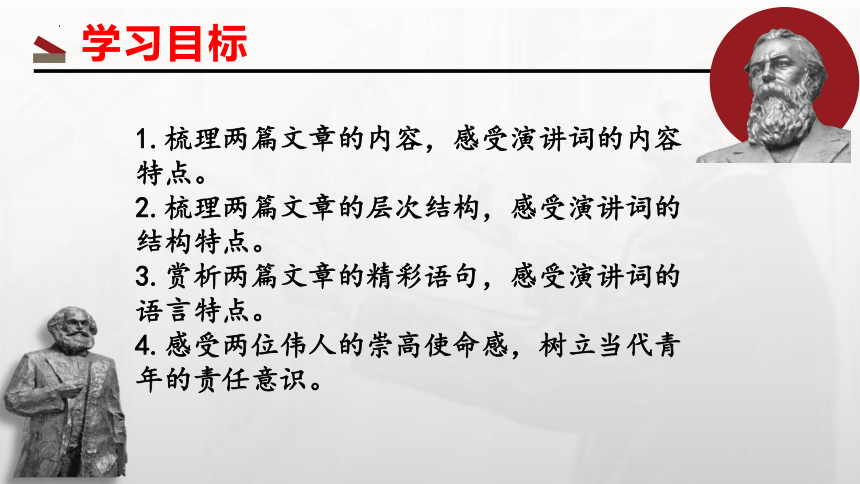 学习目标

1. 梳理两篇文章的内容，感受演讲词的内容特点。
2. 梳理两篇文章的层次结构，感受演讲词的结构特点。
3. 赏析两篇文章的精彩语句，感受演讲词的语言特点。
4. 感受两位伟人的崇高使命感，树立当代青年的责任意识。